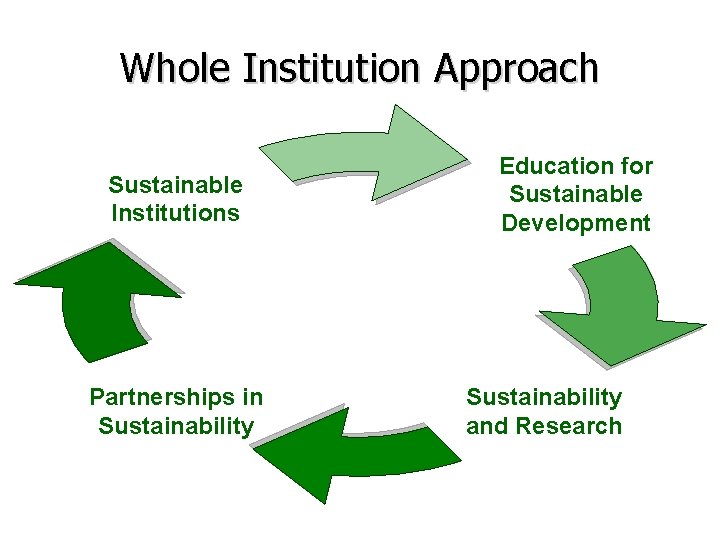 Whole Institution Approach

Sustainable Institutions

Education for Sustainable Development

Sustainability and Research

Partnerships in Sustainability